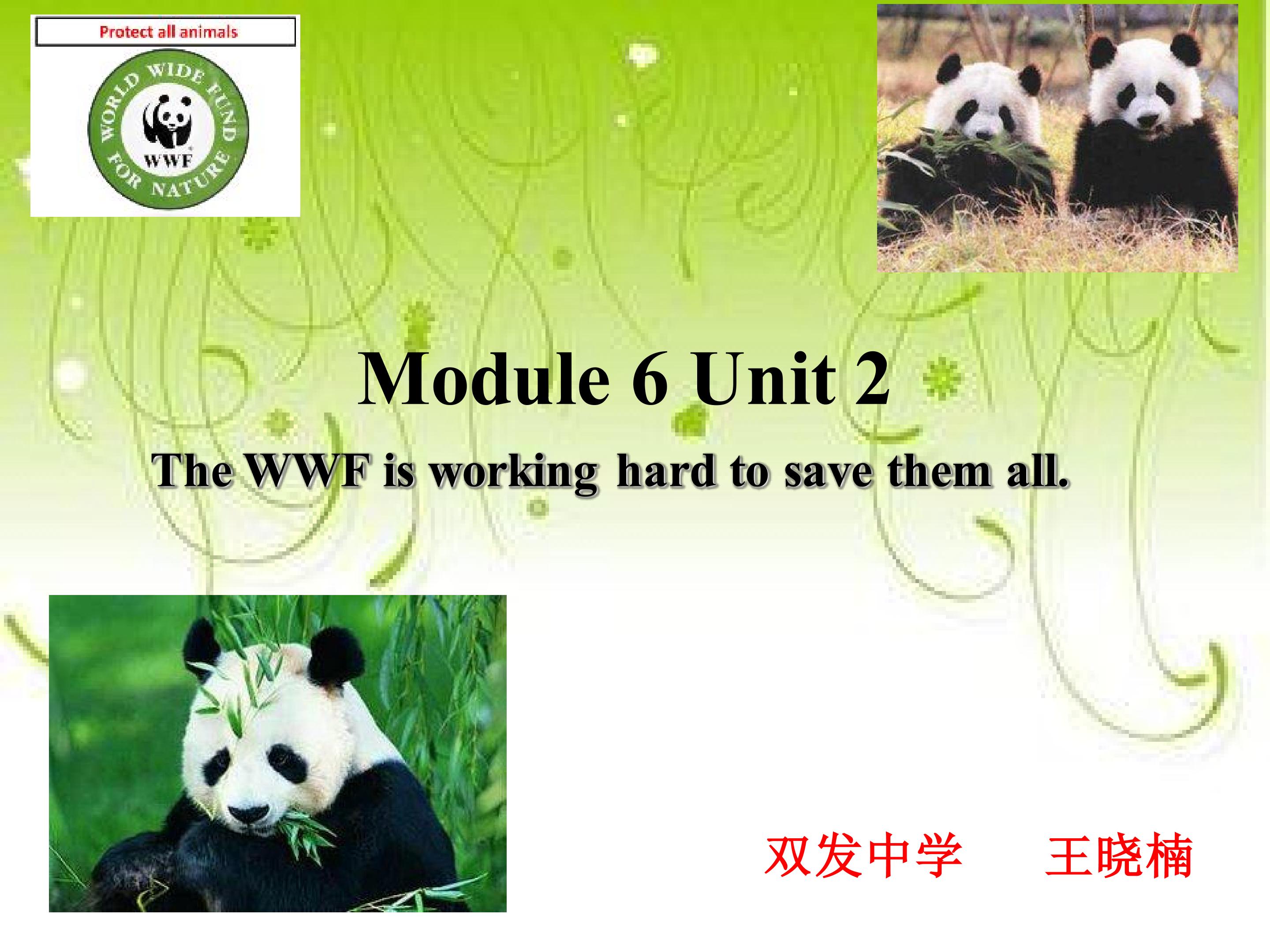 Protect all animals

WORLD WIDE FUND FOR NATURE

WWF

Module 6 Unit 2

The WWF is working hard to save them all.

双发中学　　王晓楠